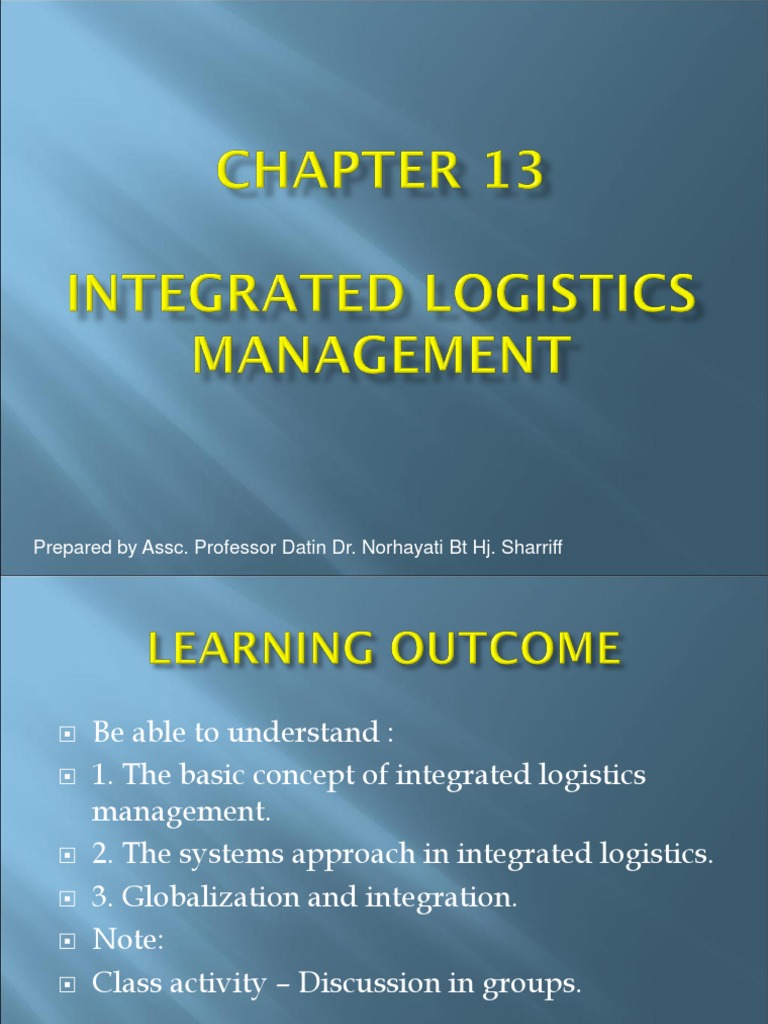 CHAPTER 13

INTEGRATED LOGISTICS MANAGEMENT

Prepared by Assc. Professor Datin Dr. Norhayati Bt Hj. Sharriff

LEARNING OUTCOME

Be able to understand :
1. The basic concept of integrated logistics management.
2. The systems approach in integrated logistics.
3. Globalization and integration.
Note:
Class activity – Discussion in groups.